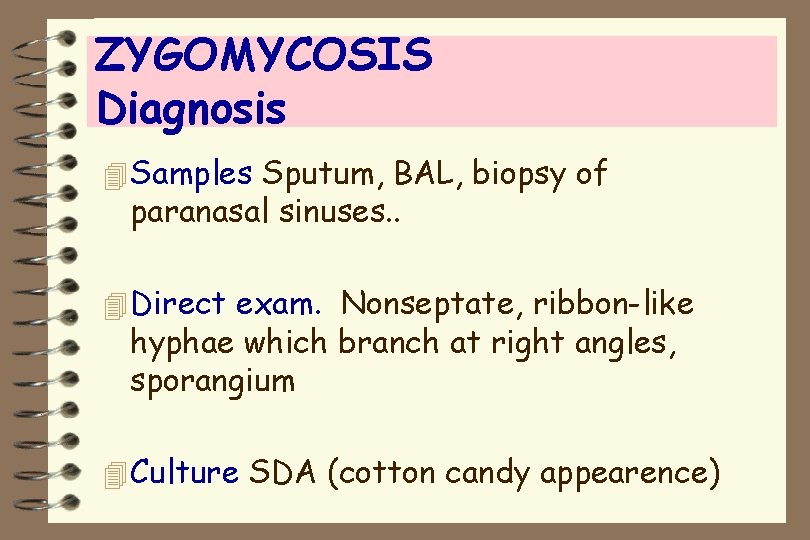 ZYGOMYCOSIS
Diagnosis

Samples Sputum, BAL, biopsy of paranasal sinuses..

Direct exam. Nonseptate, ribbon-like hyphae which branch at right angles, sporangium

Culture SDA (cotton candy appearence)